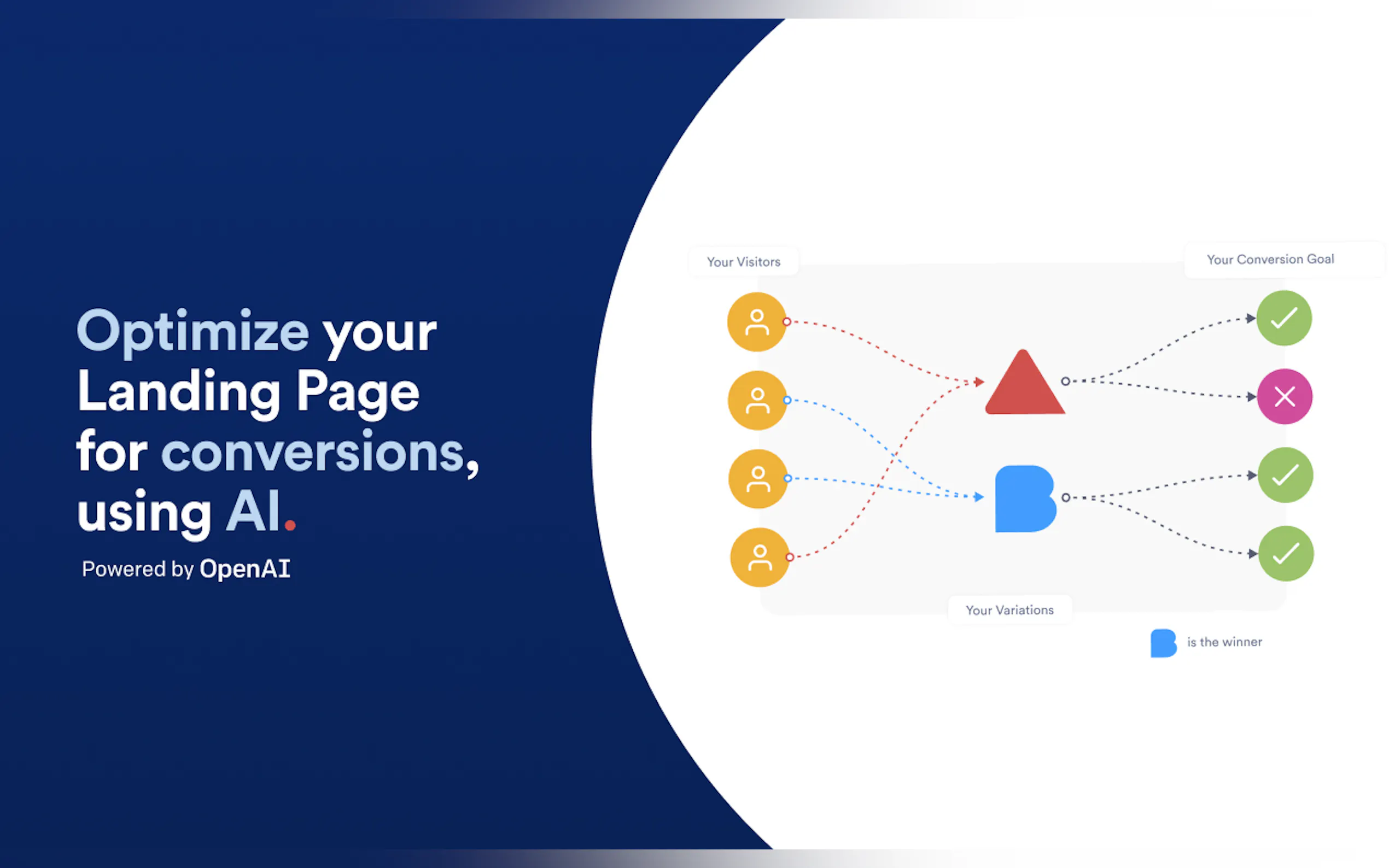 Optimize your Landing Page for conversions, using AI.

Powered by OpenAI

Your Visitors

Your Conversion Goal

Your Variations

is the winner